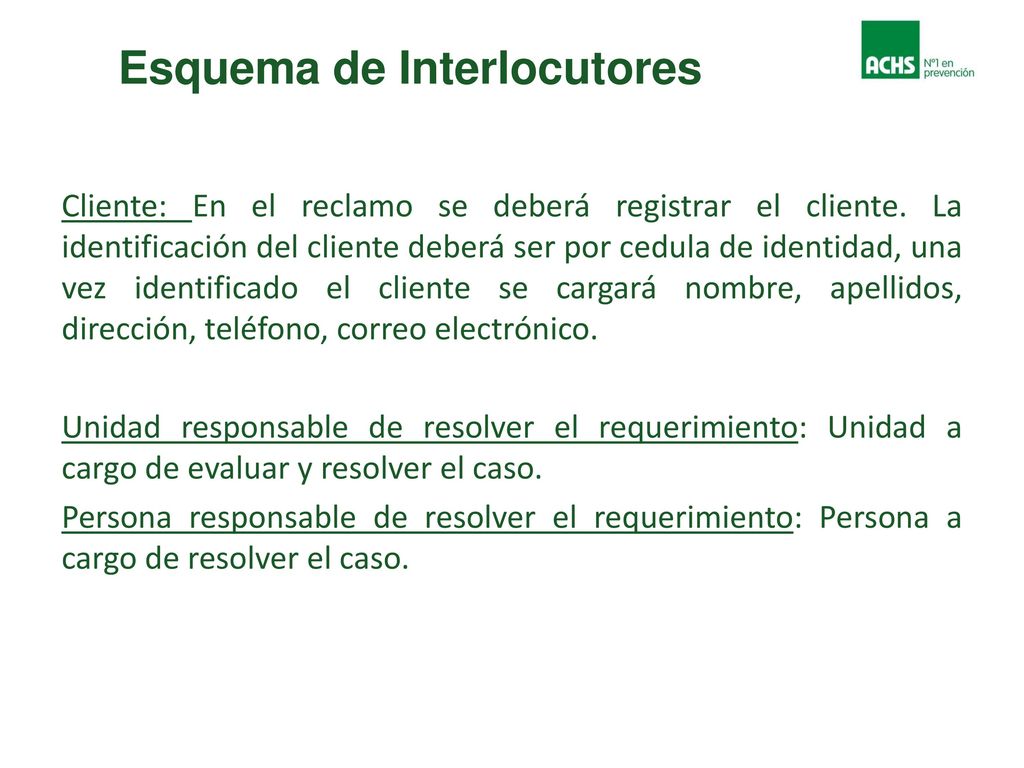 Esquema de Interlocutores

ACHS Nº1 en prevención

Cliente: En el reclamo se deberá registrar el cliente. La identificación del cliente deberá ser por cedula de identidad, una vez identificado el cliente se cargará nombre, apellidos, dirección, teléfono, correo electrónico.

Unidad responsable de resolver el requerimiento: Unidad a cargo de evaluar y resolver el caso.

Persona responsable de resolver el requerimiento: Persona a cargo de resolver el caso.